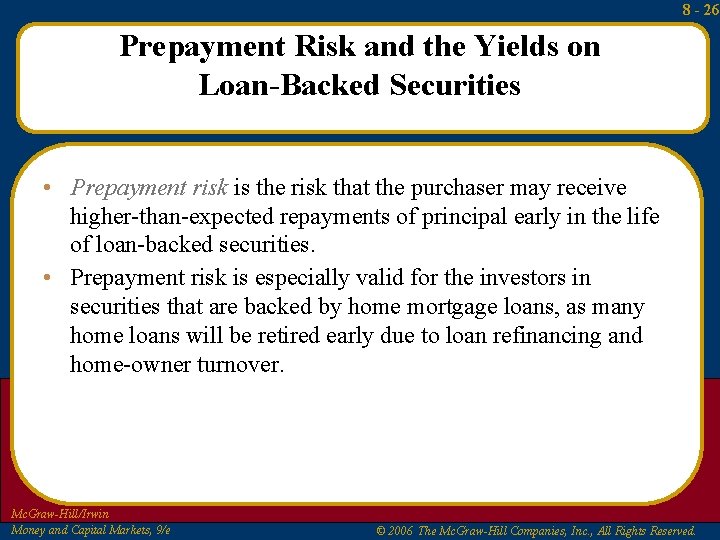 8 - 26

Prepayment Risk and the Yields on Loan-Backed Securities

• Prepayment risk is the risk that the purchaser may receive higher-than-expected repayments of principal early in the life of loan-backed securities.

• Prepayment risk is especially valid for the investors in securities that are backed by home mortgage loans, as many home loans will be retired early due to loan refinancing and home-owner turnover.

McGraw-Hill/Irwin
Money and Capital Markets, 9/e

© 2006 The McGraw-Hill Companies, Inc., All Rights Reserved.